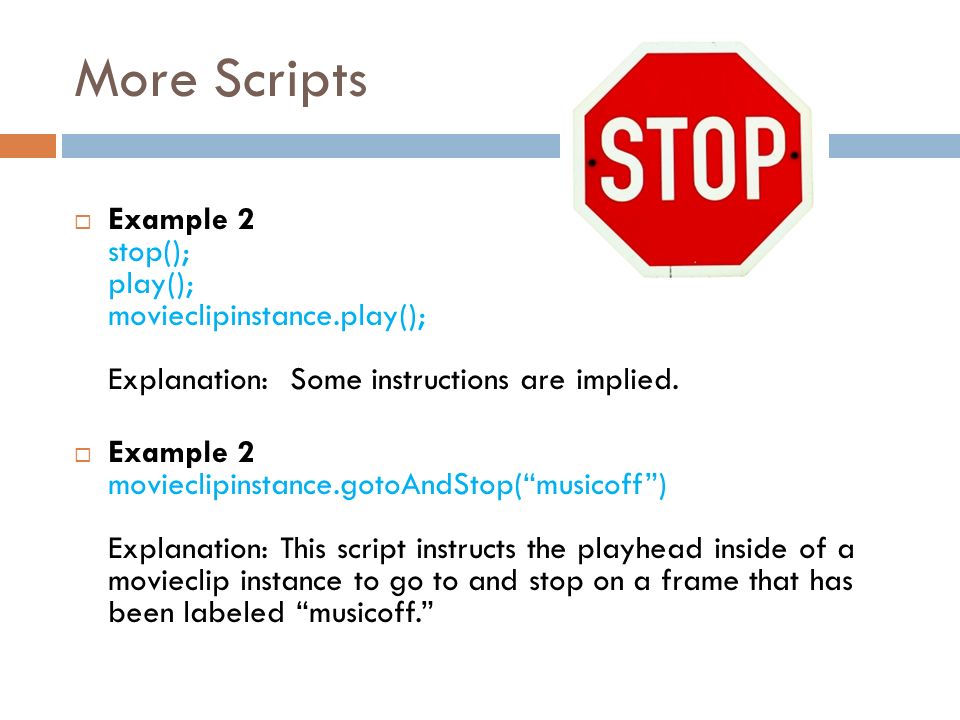 More Scripts

STOP

□ Example 2
stop();
play();
movieclipinstance.play();

Explanation: Some instructions are implied.

□ Example 2
movieclipinstance.gotoAndStop(“musicoff”)

Explanation: This script instructs the playhead inside of a movieclip instance to go to and stop on a frame that has been labeled “musicoff.”